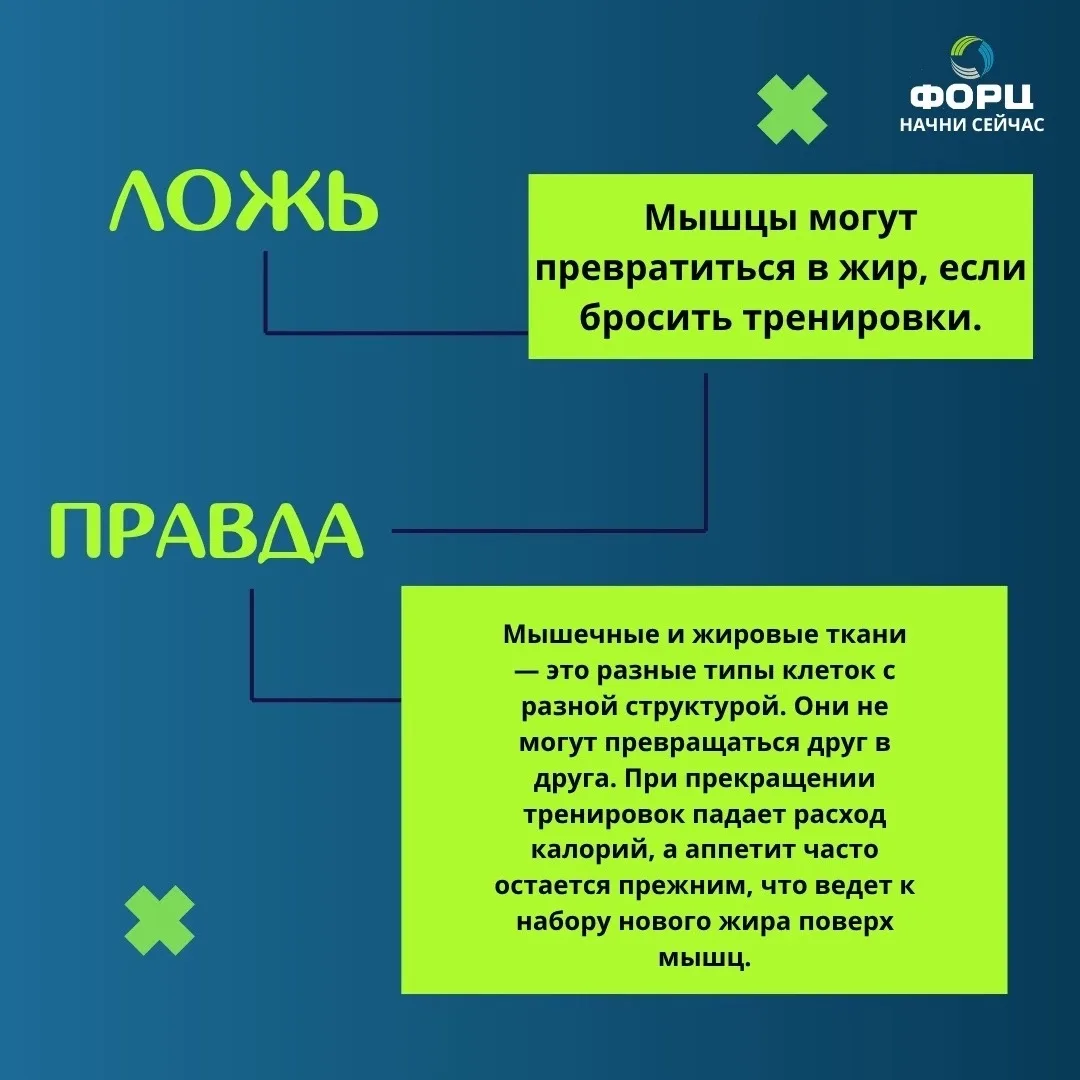 ФОРЦ
НАЧНИ СЕЙЧАС

ЛОЖЬ

Мышцы могут превратиться в жир, если бросить тренировки.

ПРАВДА

Мышечные и жировые ткани — это разные типы клеток с разной структурой. Они не могут превращаться друг в друга. При прекращении тренировок падает расход калорий, а аппетит часто остается прежним, что ведет к набору нового жира поверх мышц.